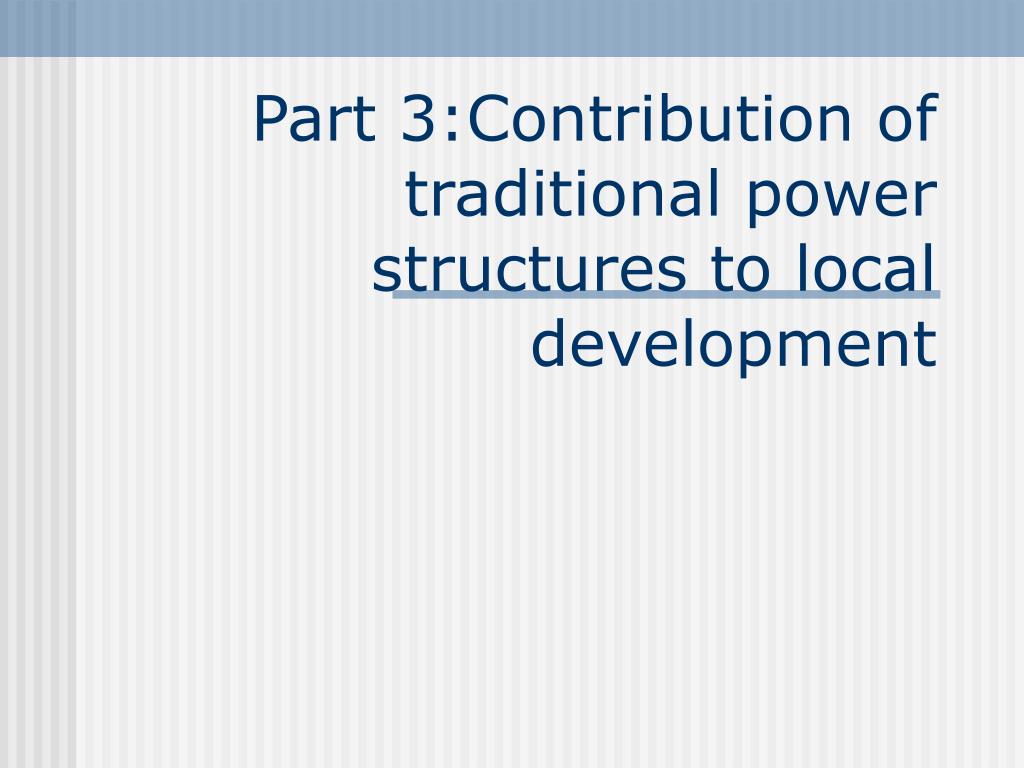 Part 3:Contribution of traditional power structures to local development